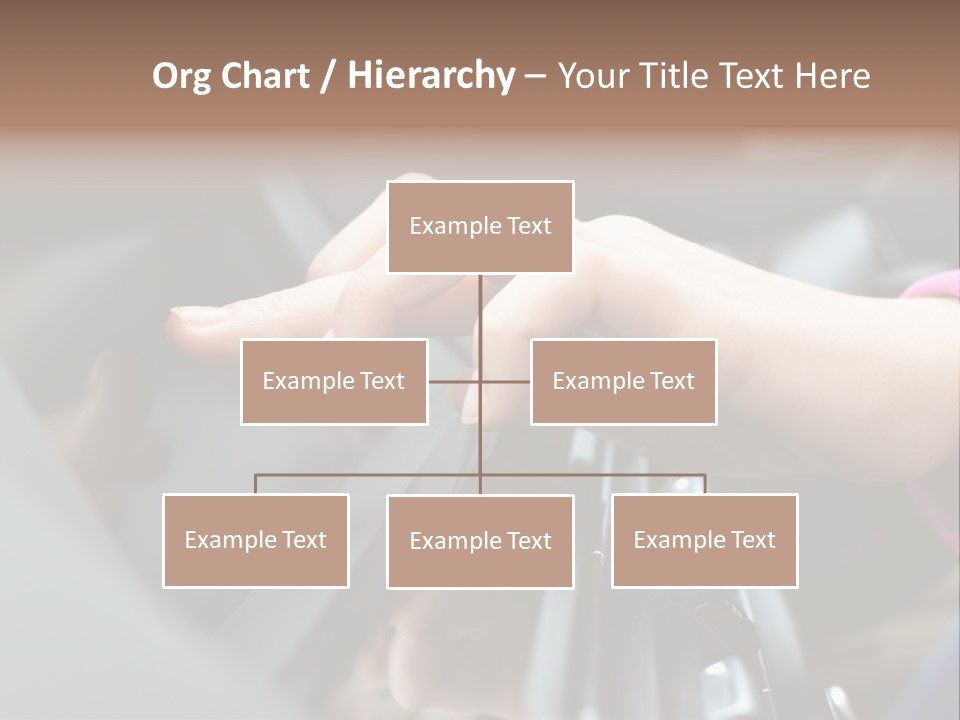 Org Chart / Hierarchy – Your Title Text Here

Example Text

Example Text

Example Text

Example Text

Example Text

Example Text